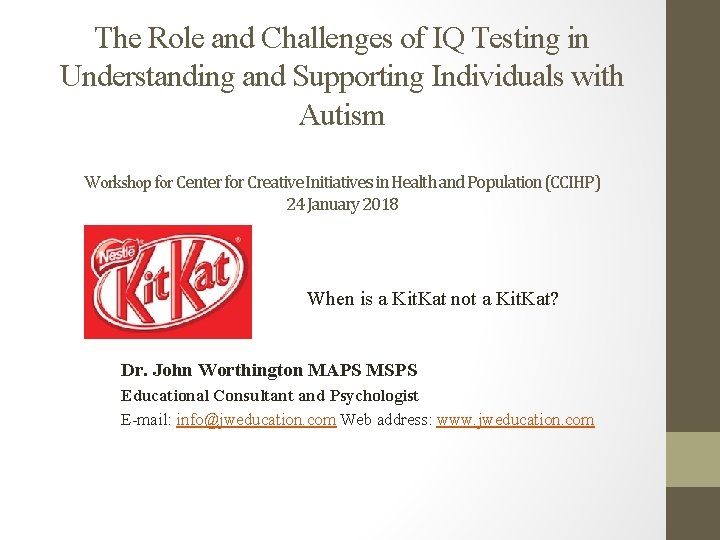 The Role and Challenges of IQ Testing in Understanding and Supporting Individuals with Autism

Workshop for Center for Creative Initiatives in Health and Population (CCIHP)
24 January 2018

Nestlé
KitKat

When is a KitKat not a KitKat?

Dr. John Worthington MAPS MSPS
Educational Consultant and Psychologist
E-mail: info@jweducation.com Web address: www.jweducation.com